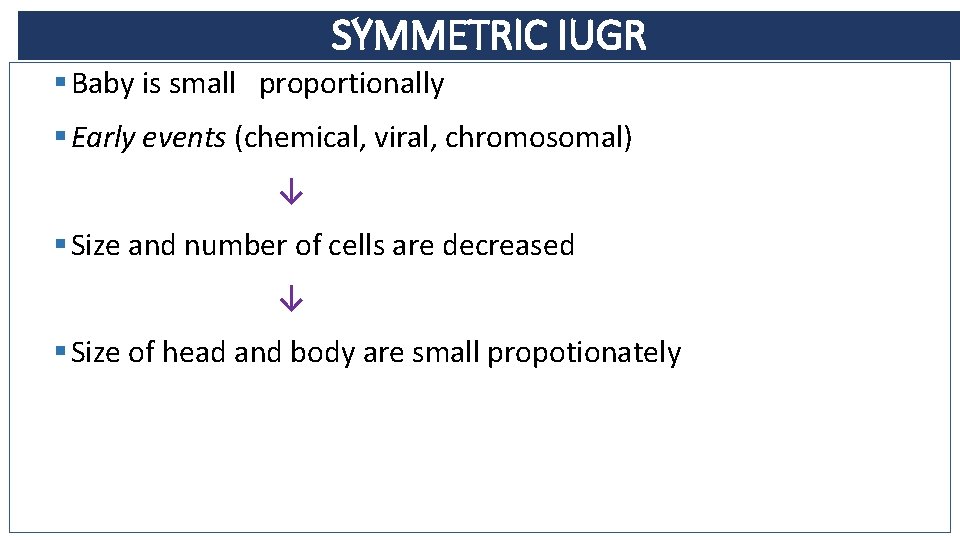 SYMMETRIC IUGR

▪ Baby is small proportionally

▪ Early events (chemical, viral, chromosomal)

↓

▪ Size and number of cells are decreased

↓

▪ Size of head and body are small propotionately